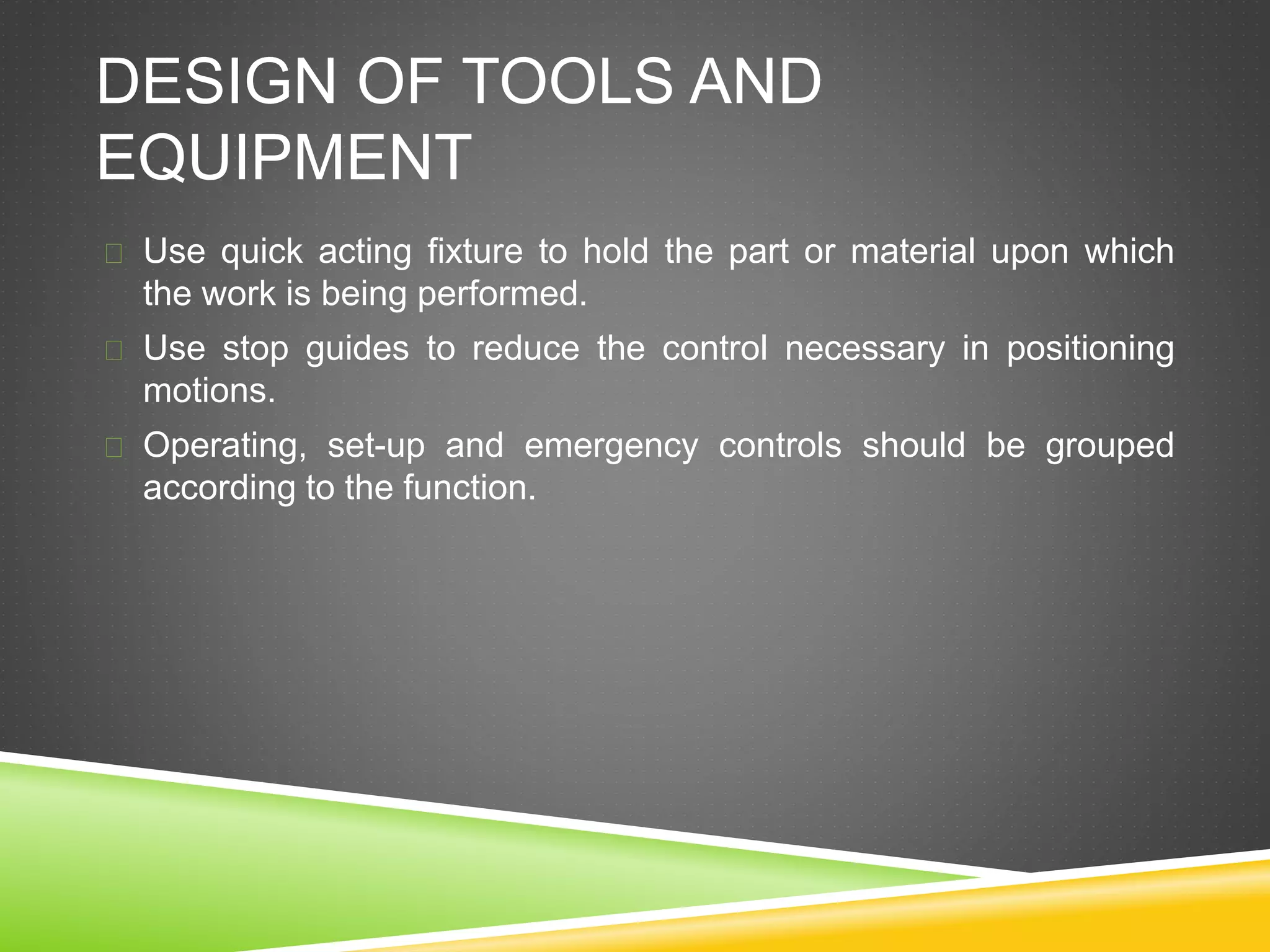 DESIGN OF TOOLS AND EQUIPMENT

Use quick acting fixture to hold the part or material upon which the work is being performed.

Use stop guides to reduce the control necessary in positioning motions.

Operating, set-up and emergency controls should be grouped according to the function.